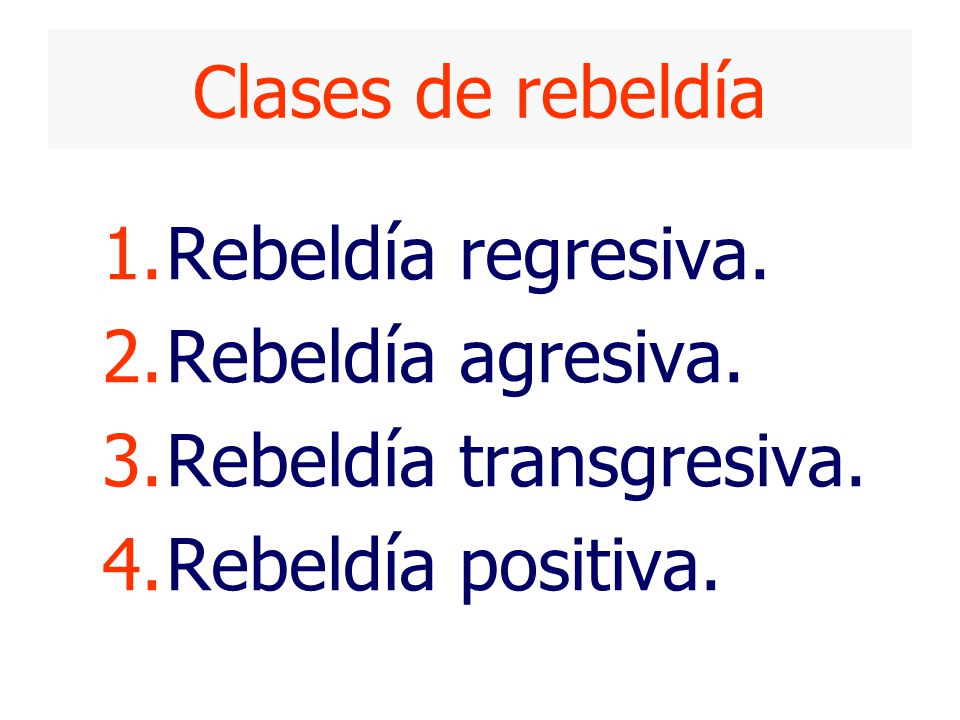 Clases de rebeldía

1. Rebeldía regresiva.
2. Rebeldía agresiva.
3. Rebeldía transgresiva.
4. Rebeldía positiva.